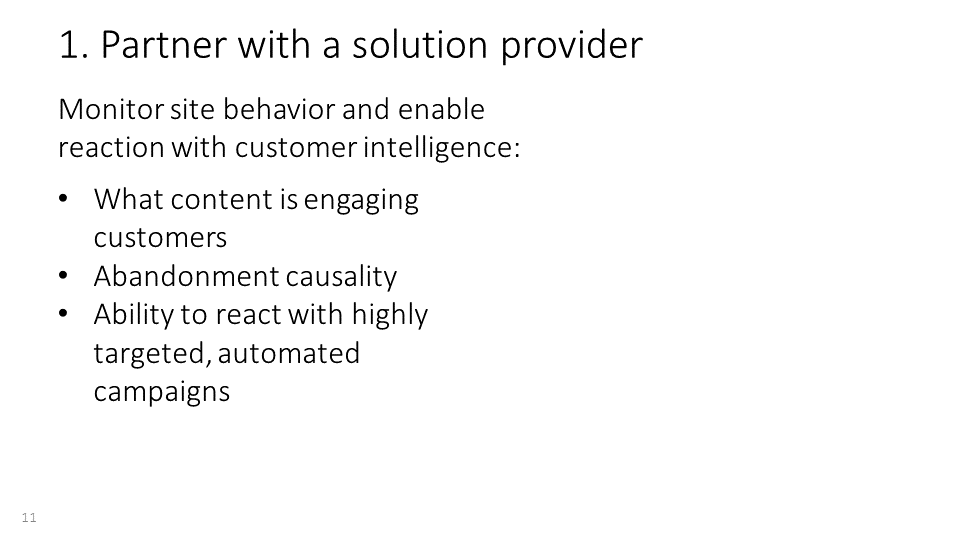 1. Partner with a solution provider

Monitor site behavior and enable reaction with customer intelligence:

• What content is engaging customers
• Abandonment causality
• Ability to react with highly targeted, automated campaigns

11